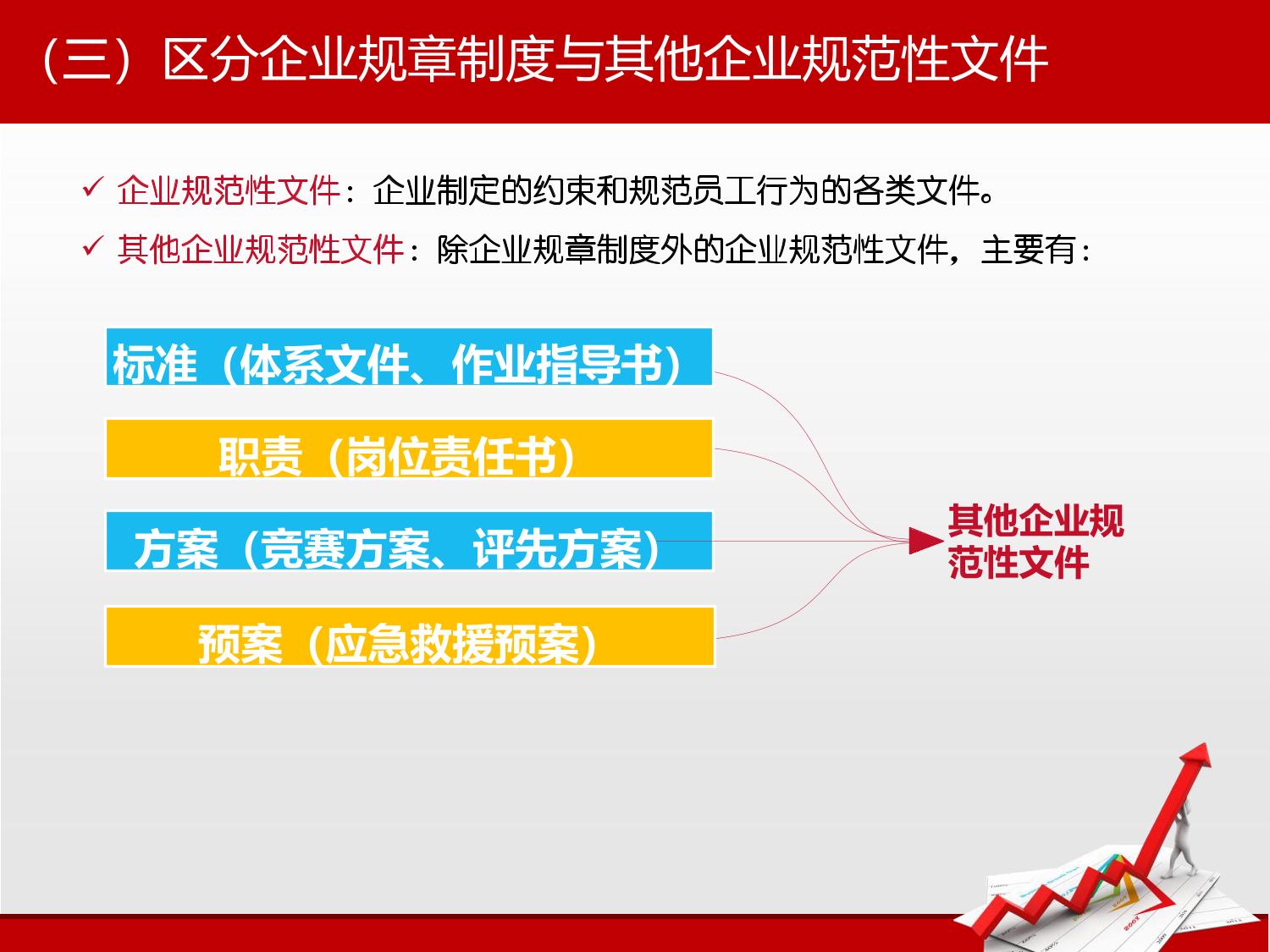 （三）区分企业规章制度与其他企业规范性文件

✓ 企业规范性文件：企业制定的约束和规范员工行为的各类文件。

✓ 其他企业规范性文件：除企业规章制度外的企业规范性文件，主要有：

标准（体系文件、作业指导书）

职责（岗位责任书）

方案（竞赛方案、评先方案）

预案（应急救援预案）

其他企业规范性文件